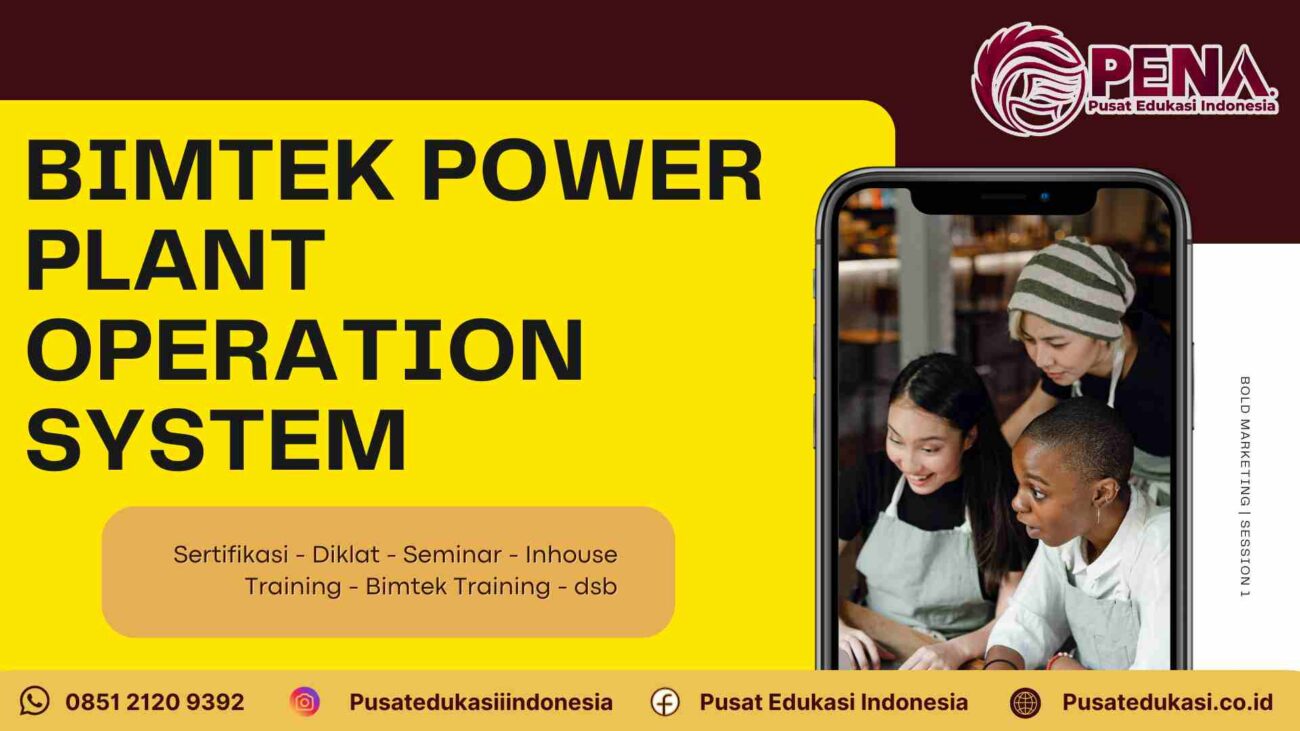 PENA
Pusat Edukasi Indonesia

BIMTEK POWER PLANT OPERATION SYSTEM

Sertifikasi - Diklat - Seminar - Inhouse Training - Bimtek Training - dsb

BOLD MARKETING | SESSION 1

0851 2120 9392
Pusatedukasiiindonesia
Pusat Edukasi Indonesia
Pusatedukasi.co.id